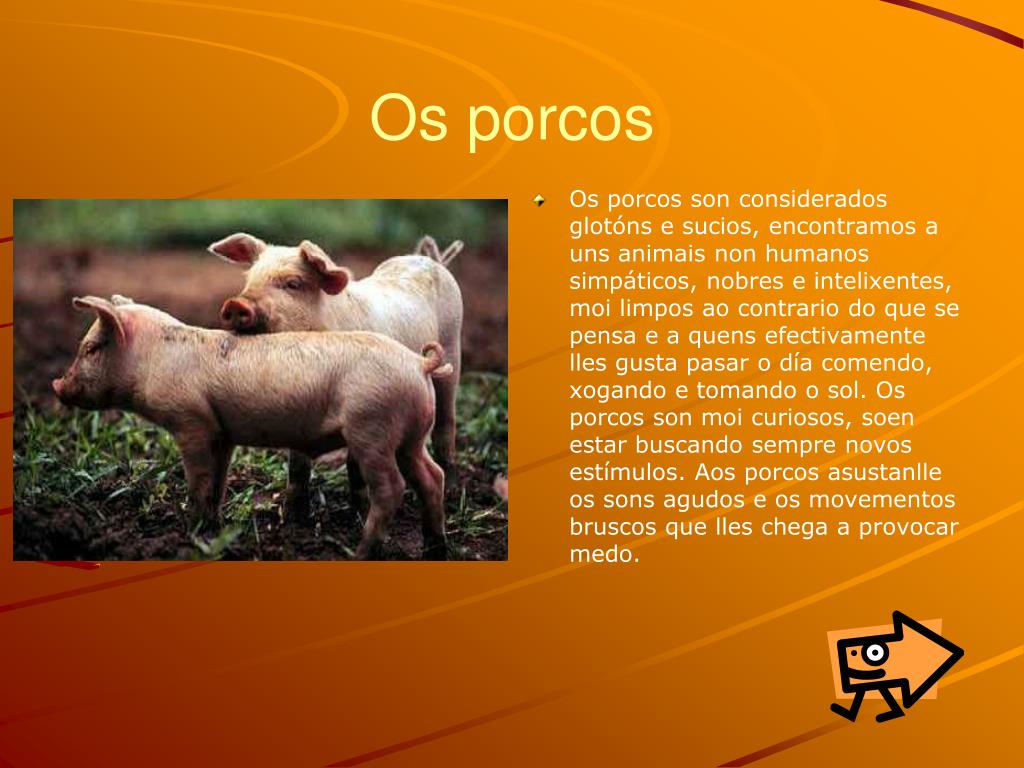 Os porcos

Os porcos son considerados glotóns e sucios, encontramos a uns animais non humanos simpáticos, nobres e intelixentes, moi limpos ao contrario do que se pensa e a quens efectivamente lles gusta pasar o día comendo, xogando e tomando o sol. Os porcos son moi curiosos, soen estar buscando sempre novos estímulos. Aos porcos asustanlle os sons agudos e os movementos bruscos que lles chega a provocar medo.